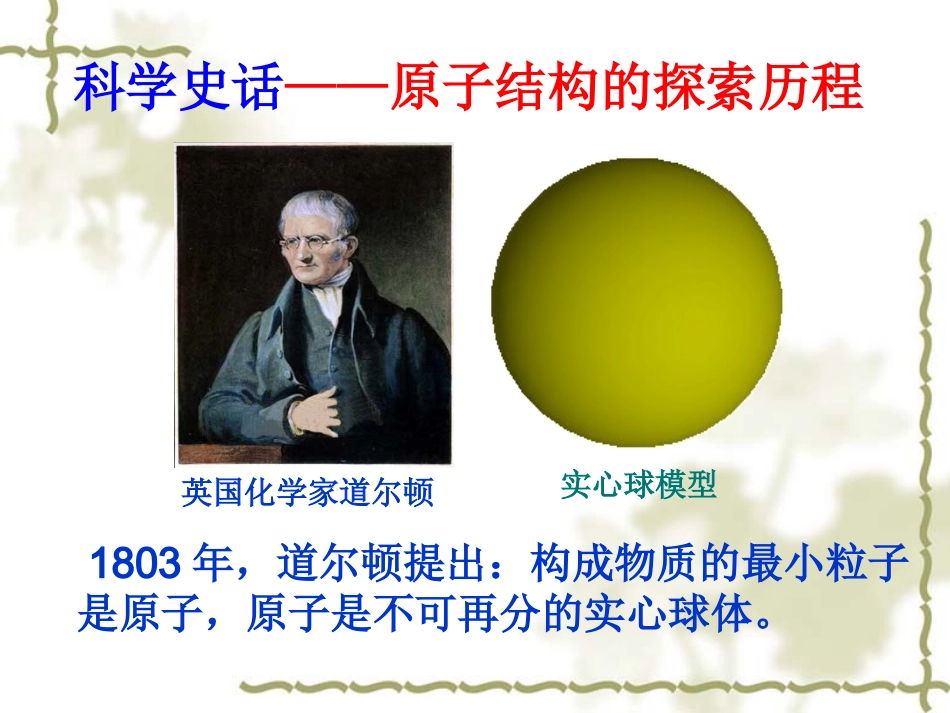 科学史话——原子结构的探索历程

英国化学家道尔顿

实心球模型

1803 年，道尔顿提出：构成物质的最小粒子是原子，原子是不可再分的实心球体。